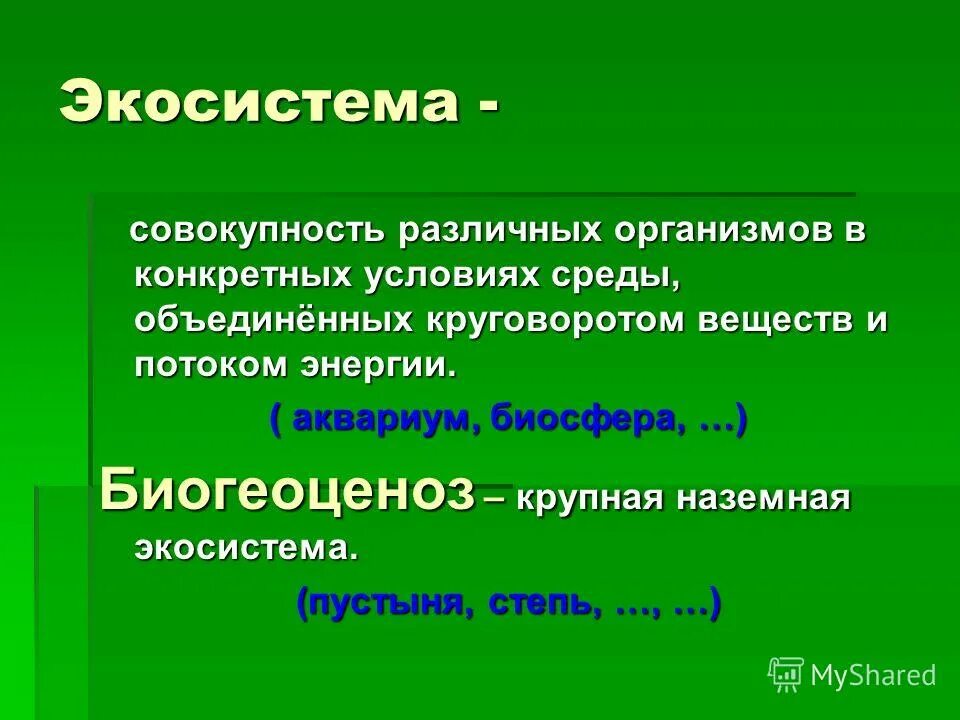 Экосистема -

совокупность различных организмов в конкретных условиях среды, объединённых круговоротом веществ и потоком энергии.

( аквариум, биосфера, …)

Биогеоценоз – крупная наземная экосистема.

(пустыня, степь, …, …)

MyShared